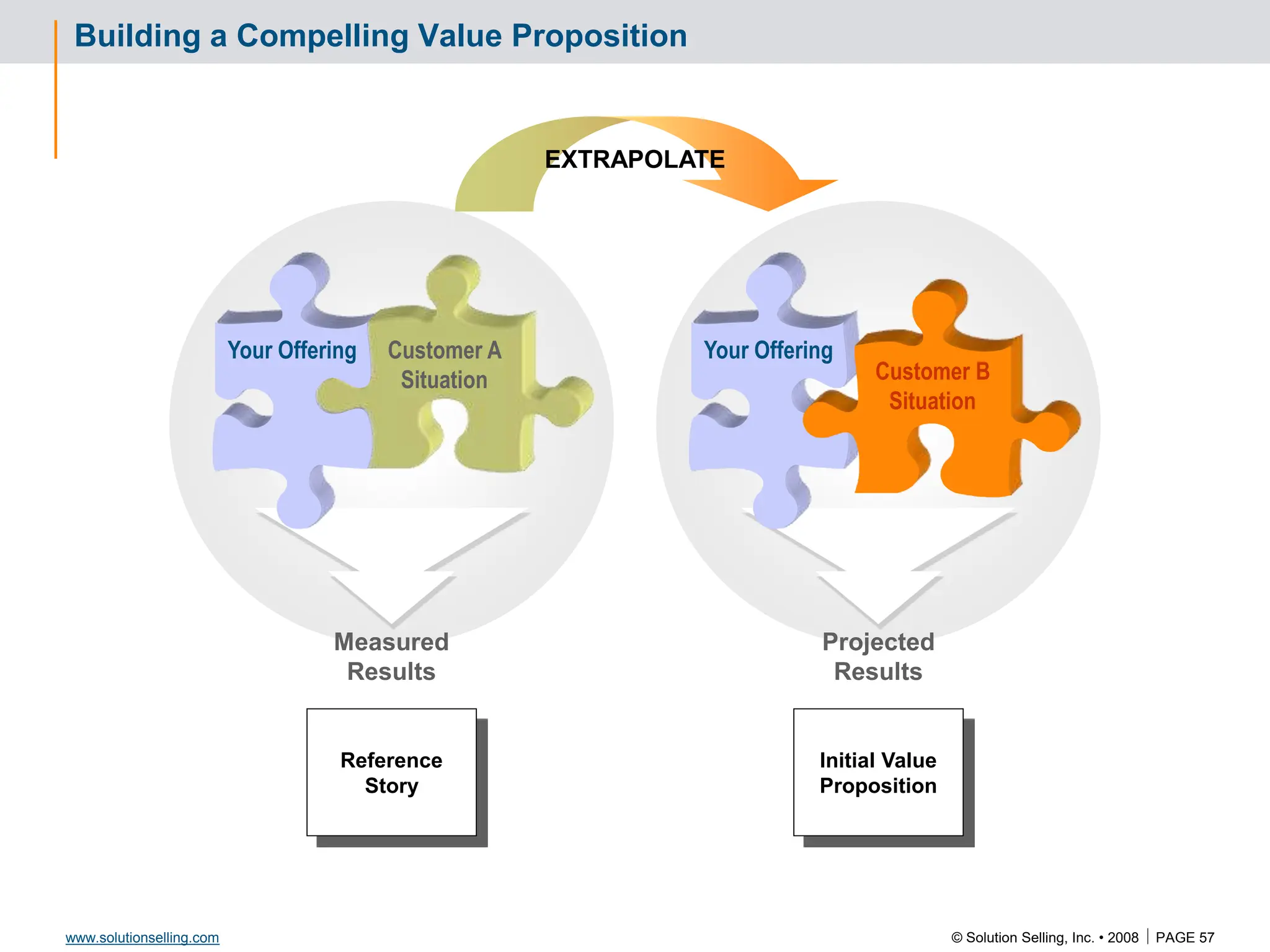 Building a Compelling Value Proposition

EXTRAPOLATE

Your Offering

Customer A Situation

Your Offering

Customer B Situation

Measured Results

Projected Results

Reference Story

Initial Value Proposition

www.solutionselling.com

© Solution Selling, Inc. • 2008 | PAGE 57